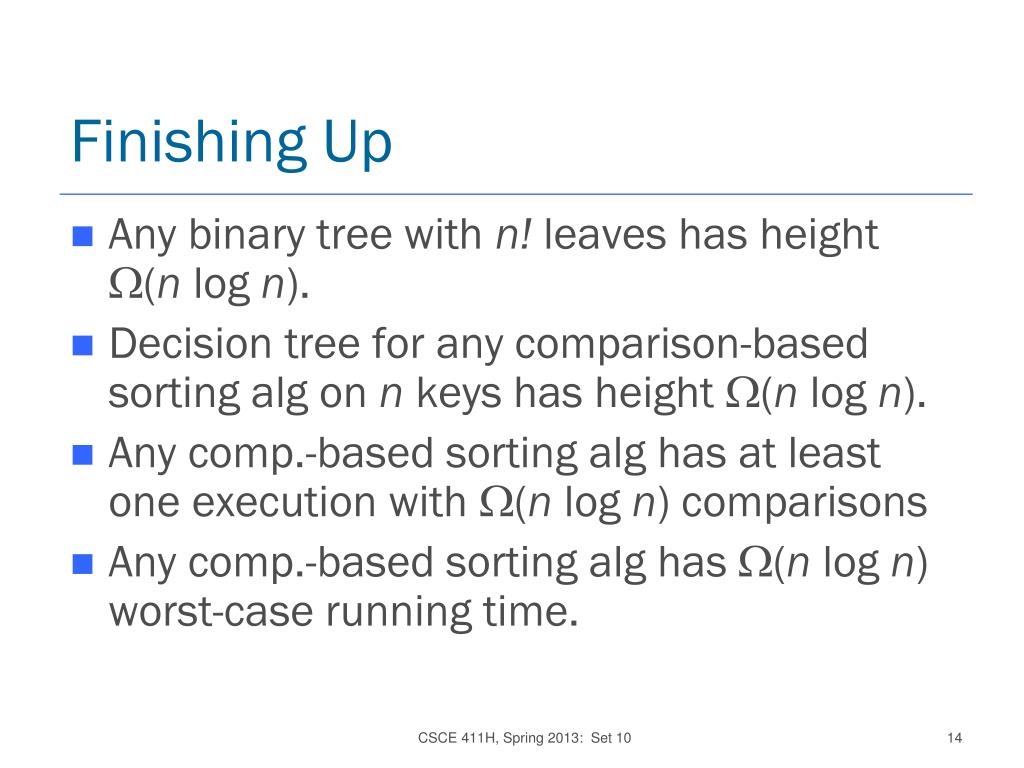 Finishing Up

- Any binary tree with $n!$ leaves has height $\Omega(n \log n)$.
- Decision tree for any comparison-based sorting alg on $n$ keys has height $\Omega(n \log n)$.
- Any comp.-based sorting alg has at least one execution with $\Omega(n \log n)$ comparisons
- Any comp.-based sorting alg has $\Omega(n \log n)$ worst-case running time.

CSCE 411H, Spring 2013: Set 10

14